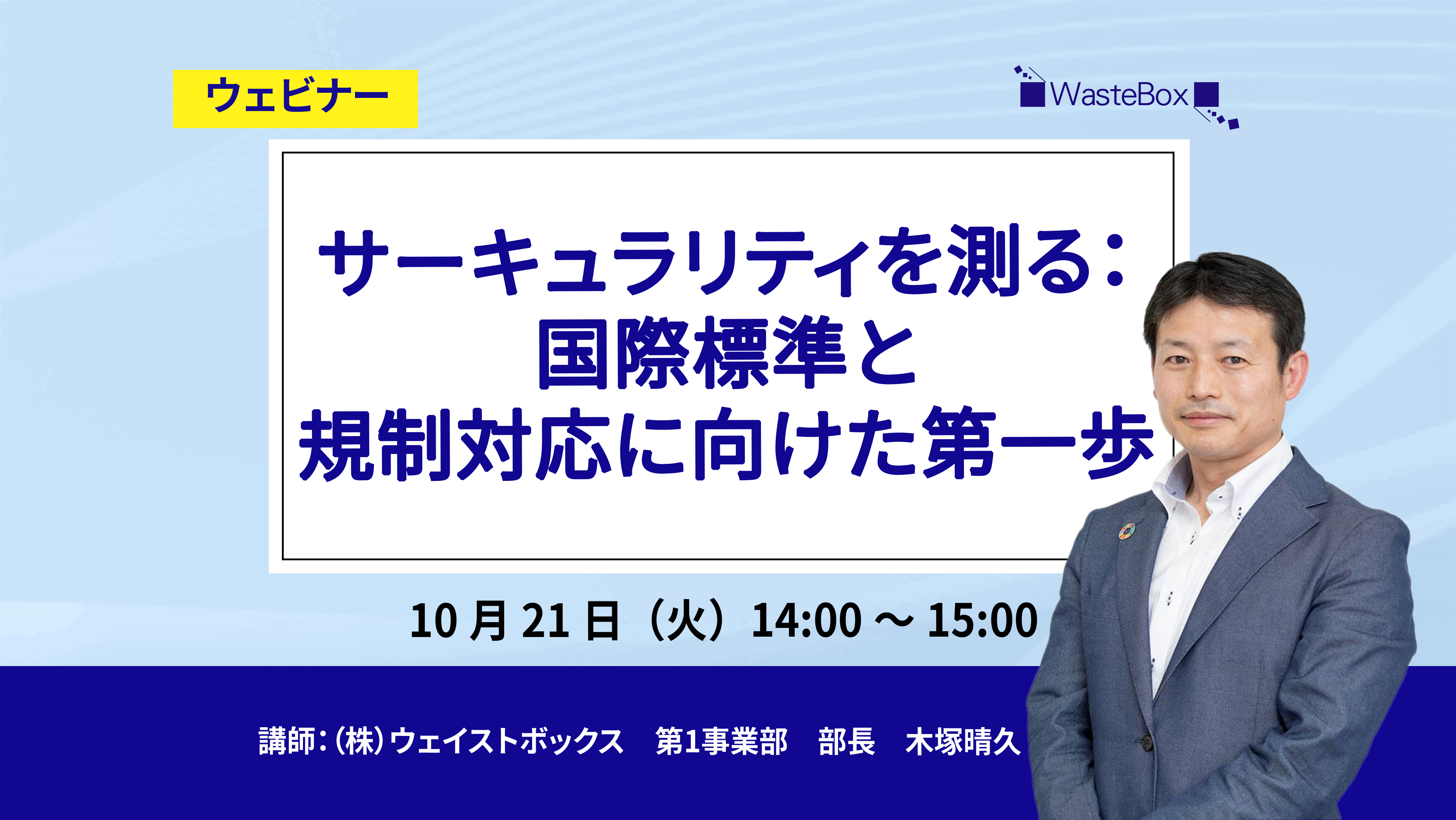 ウェビナー

WasteBox

サーキュラリティを測る：
国際標準と
規制対応に向けた第一歩

10 月 21 日（火）14:00 ～ 15:00

講師：（株）ウェイストボックス　第1事業部　部長　木塚晴久